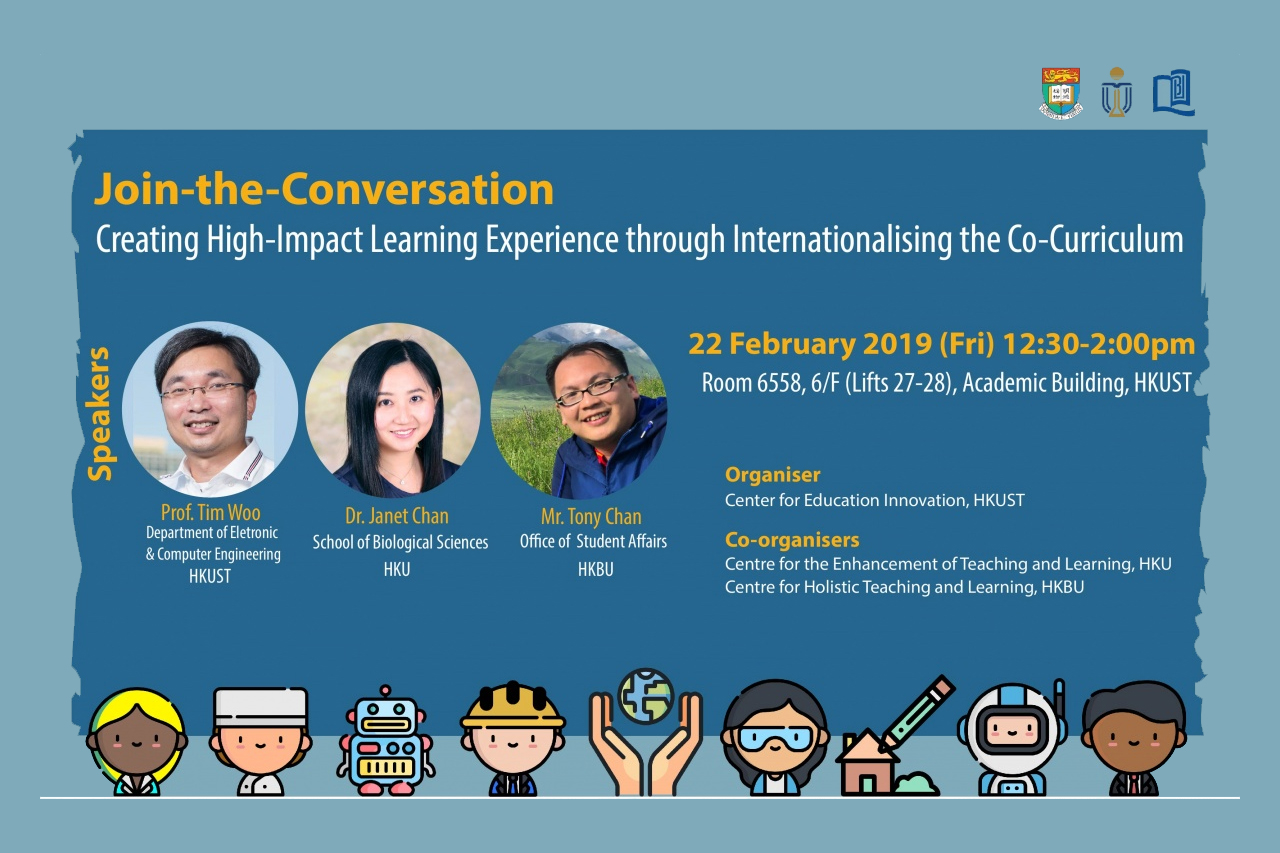 Join-the-Conversation
Creating High-Impact Learning Experience through Internationalising the Co-Curriculum

Speakers

Prof. Tim Woo
Department of Eletronic & Computer Engineering
HKUST

Dr. Janet Chan
School of Biological Sciences
HKU

Mr. Tony Chan
Office of Student Affairs
HKBU

22 February 2019 (Fri) 12:30-2:00pm
Room 6558, 6/F (Lifts 27-28), Academic Building, HKUST

Organiser
Center for Education Innovation, HKUST

Co-organisers
Centre for the Enhancement of Teaching and Learning, HKU
Centre for Holistic Teaching and Learning, HKBU